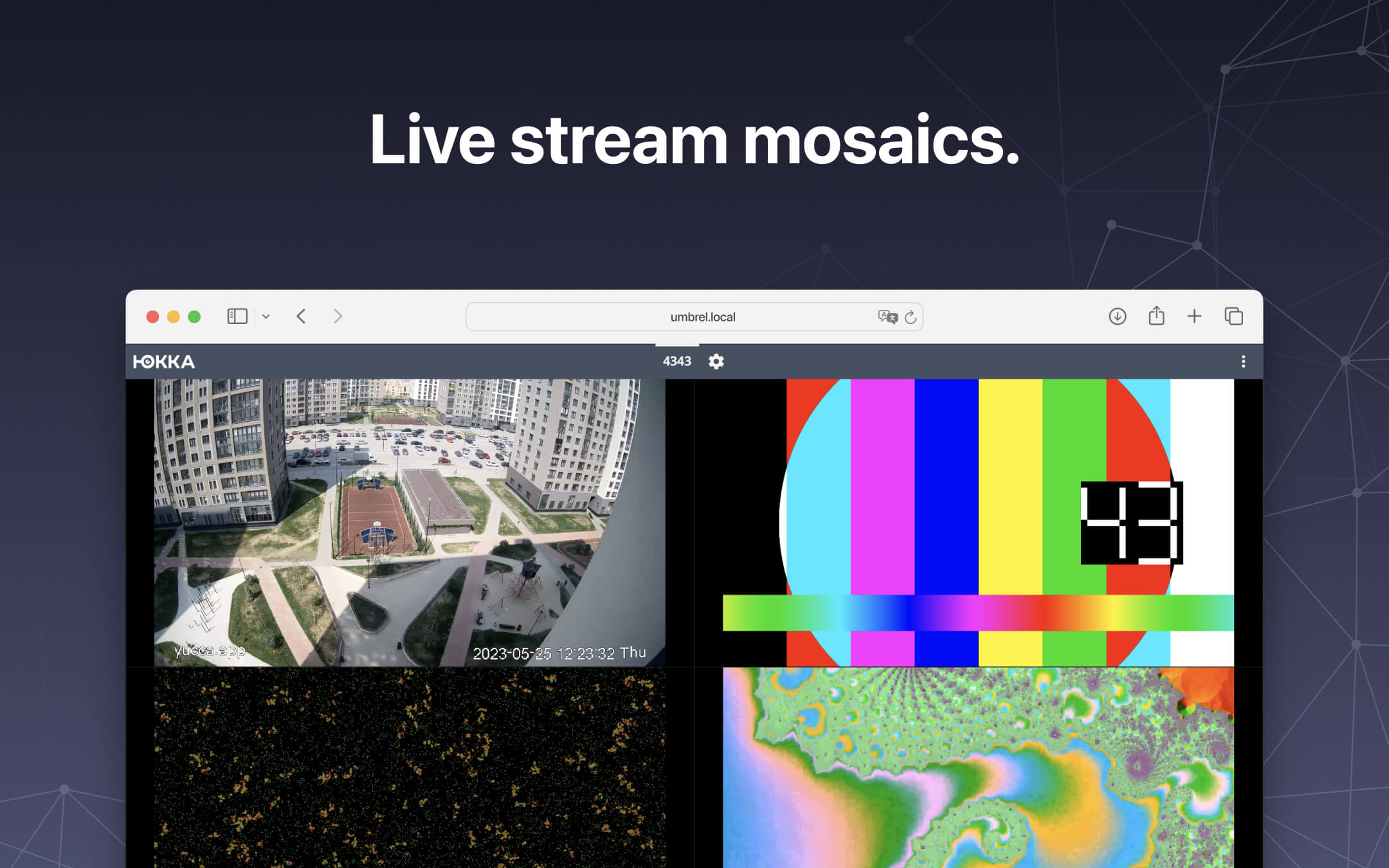 Live stream mosaics.

umbrel.local

HOKKA

4343

yucca.app

2023-05-25 12:23:32 Thu

43